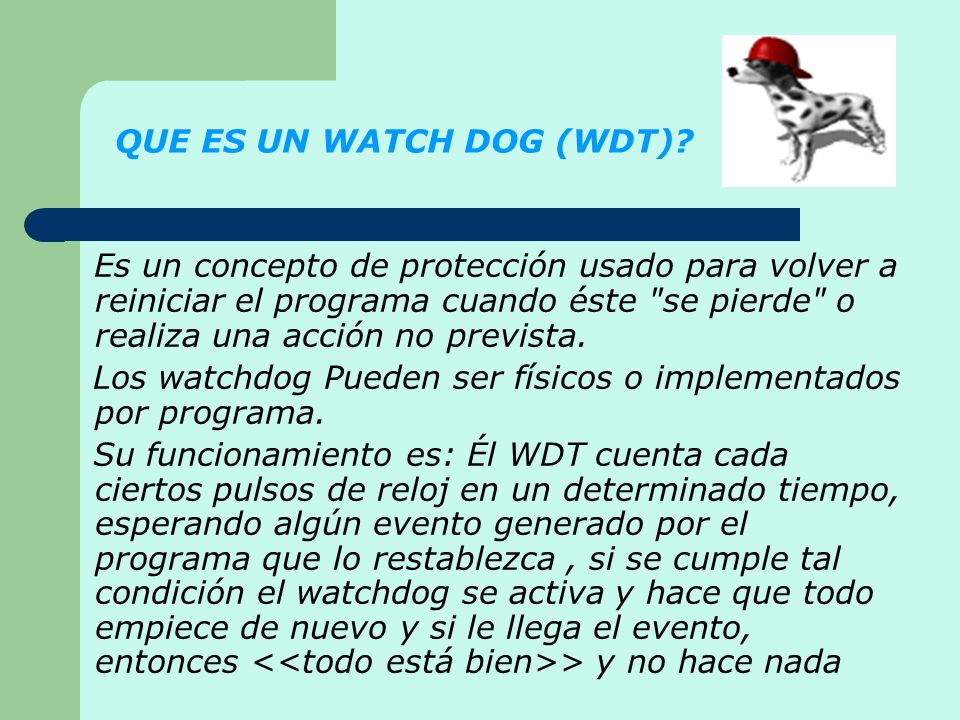 QUE ES UN WATCH DOG (WDT)?

Es un concepto de protección usado para volver a reiniciar el programa cuando éste "se pierde" o realiza una acción no prevista.

Los watchdog Pueden ser físicos o implementados por programa.

Su funcionamiento es: Él WDT cuenta cada ciertos pulsos de reloj en un determinado tiempo, esperando algún evento generado por el programa que lo restablezca , si se cumple tal condición el watchdog se activa y hace que todo empiece de nuevo y si le llega el evento, entonces <<todo está bien>> y no hace nada